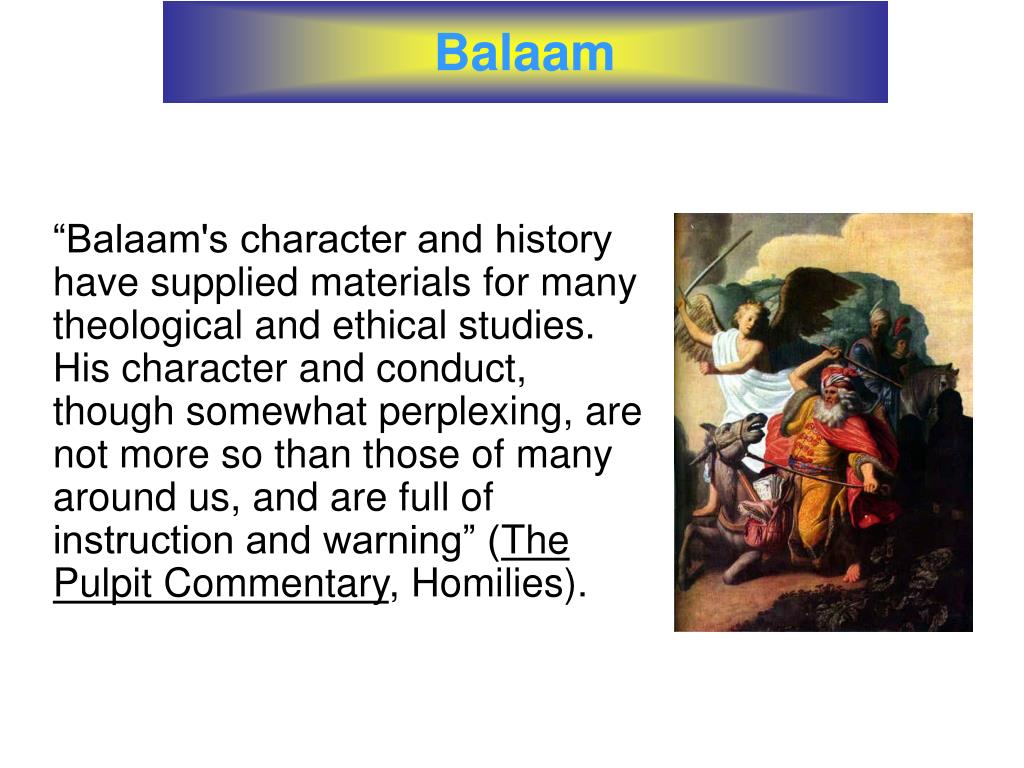 Balaam

“Balaam's character and history have supplied materials for many theological and ethical studies. His character and conduct, though somewhat perplexing, are not more so than those of many around us, and are full of instruction and warning” (The Pulpit Commentary, Homilies).